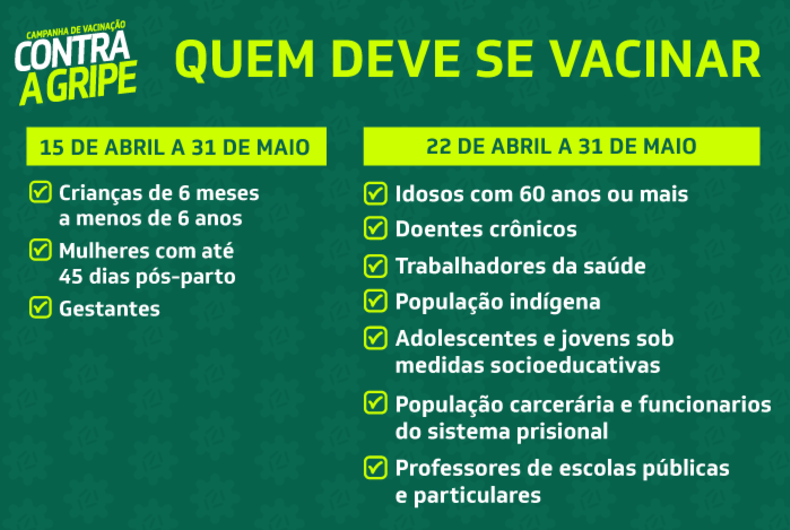 CAMPANHA DE VACINAÇÃO
CONTRA A GRIPE

QUEM DEVE SE VACINAR

15 DE ABRIL A 31 DE MAIO

Crianças de 6 meses a menos de 6 anos

Mulheres com até 45 dias pós-parto

Gestantes

22 DE ABRIL A 31 DE MAIO

Idosos com 60 anos ou mais

Doentes crônicos

Trabalhadores da saúde

População indígena

Adolescentes e jovens sob medidas socioeducativas

População carcerária e funcionarios do sistema prisional

Professores de escolas públicas e particulares